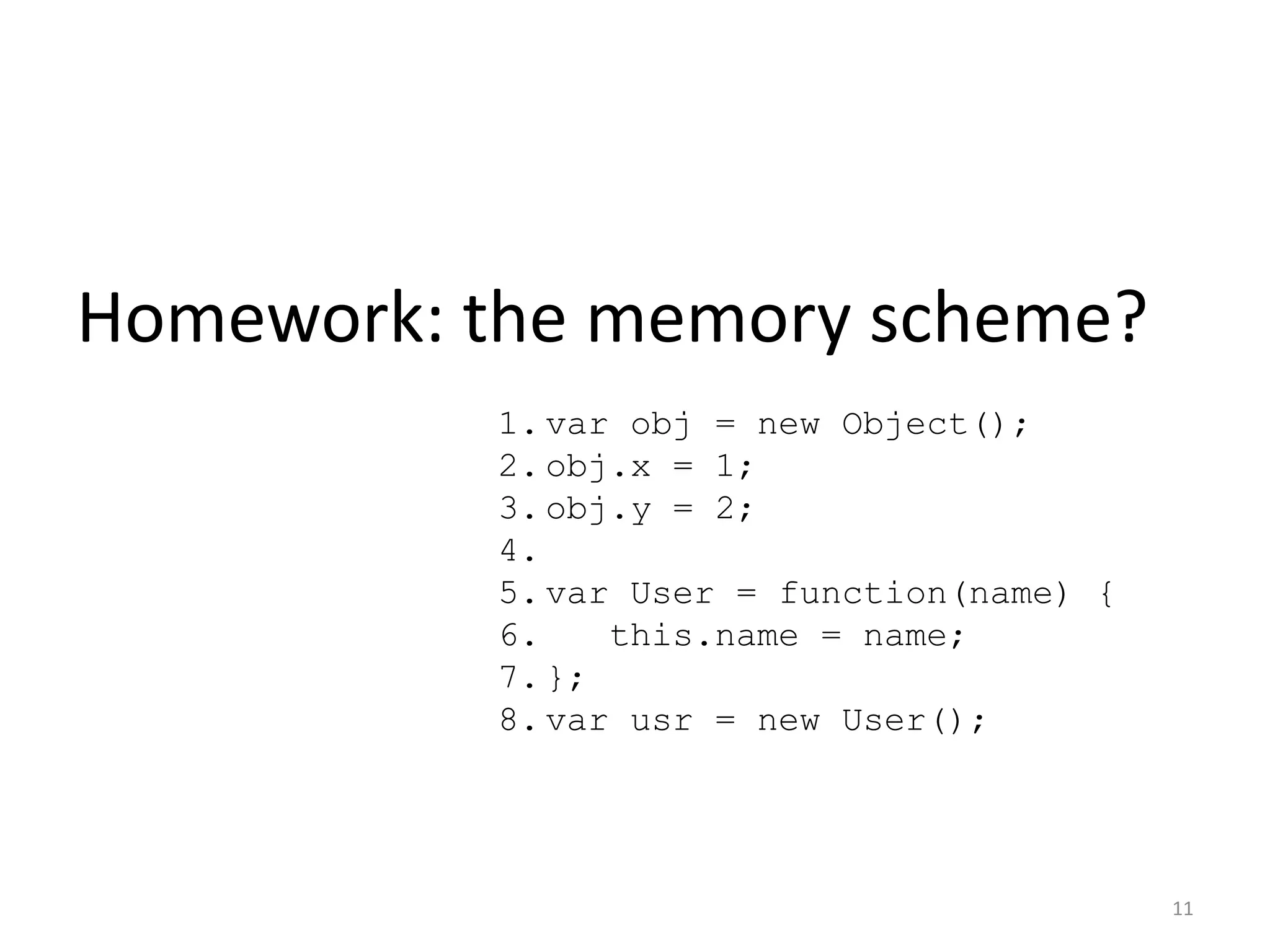 Homework: the memory scheme?

1. var obj = new Object();
2. obj.x = 1;
3. obj.y = 2;
4.
5. var User = function(name) {
6.    this.name = name;
7. };
8. var usr = new User();

11